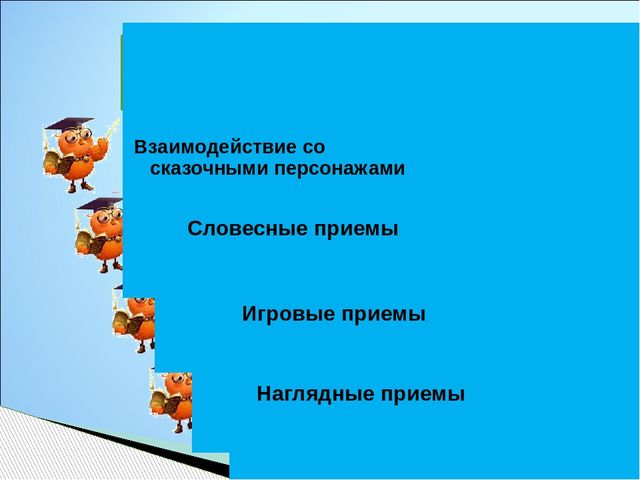 Взаимодействие со сказочными персонажами

Словесные приемы

Игровые приемы

Наглядные приемы